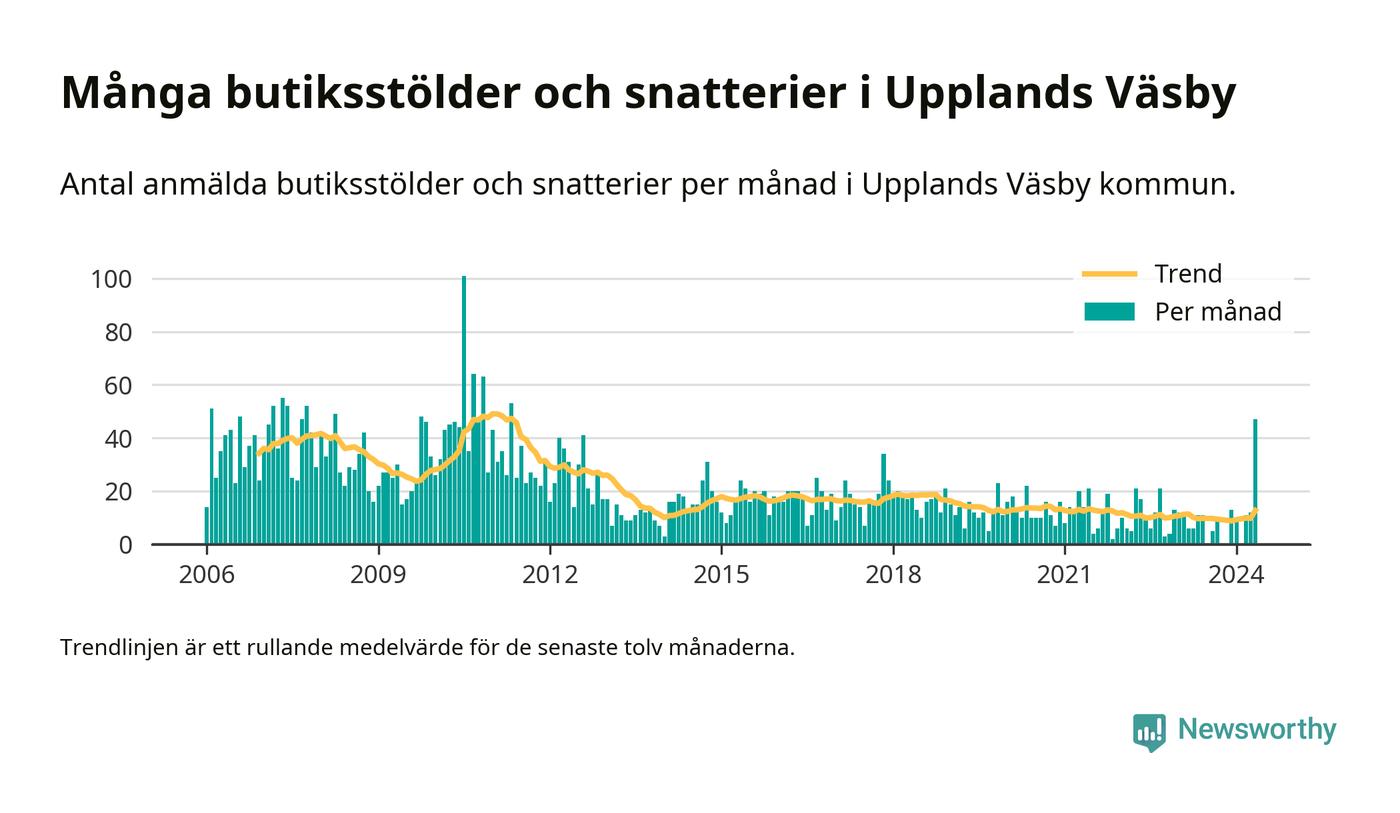 Många butiksstölder och snatterier i Upplands Väsby

Antal anmälda butiksstölder och snatterier per månad i Upplands Väsby kommun.

Trend
Per månad

100
80
60
40
20
0

2006
2009
2012
2015
2018
2021
2024

Trendlinjen är ett rullande medelvärde för de senaste tolv månaderna.

Newsworthy